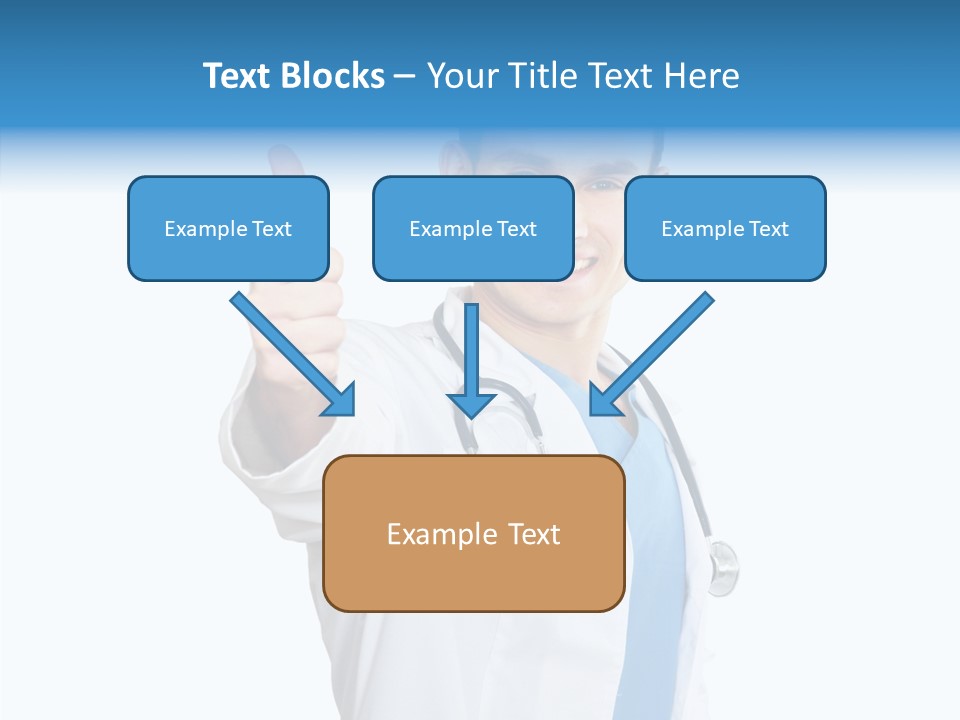 Text Blocks – Your Title Text Here

Example Text

Example Text

Example Text

Example Text